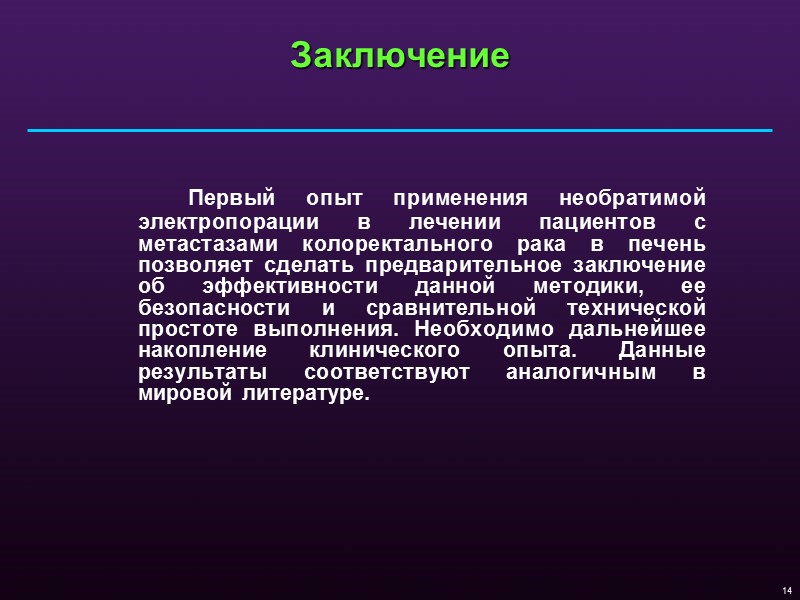 Заключение

Первый опыт применения необратимой электропорации в лечении пациентов с метастазами колоректального рака в печень позволяет сделать предварительное заключение об эффективности данной методики, ее безопасности и сравнительной технической простоте выполнения. Необходимо дальнейшее накопление клинического опыта. Данные результаты соответствуют аналогичным в мировой литературе.

14